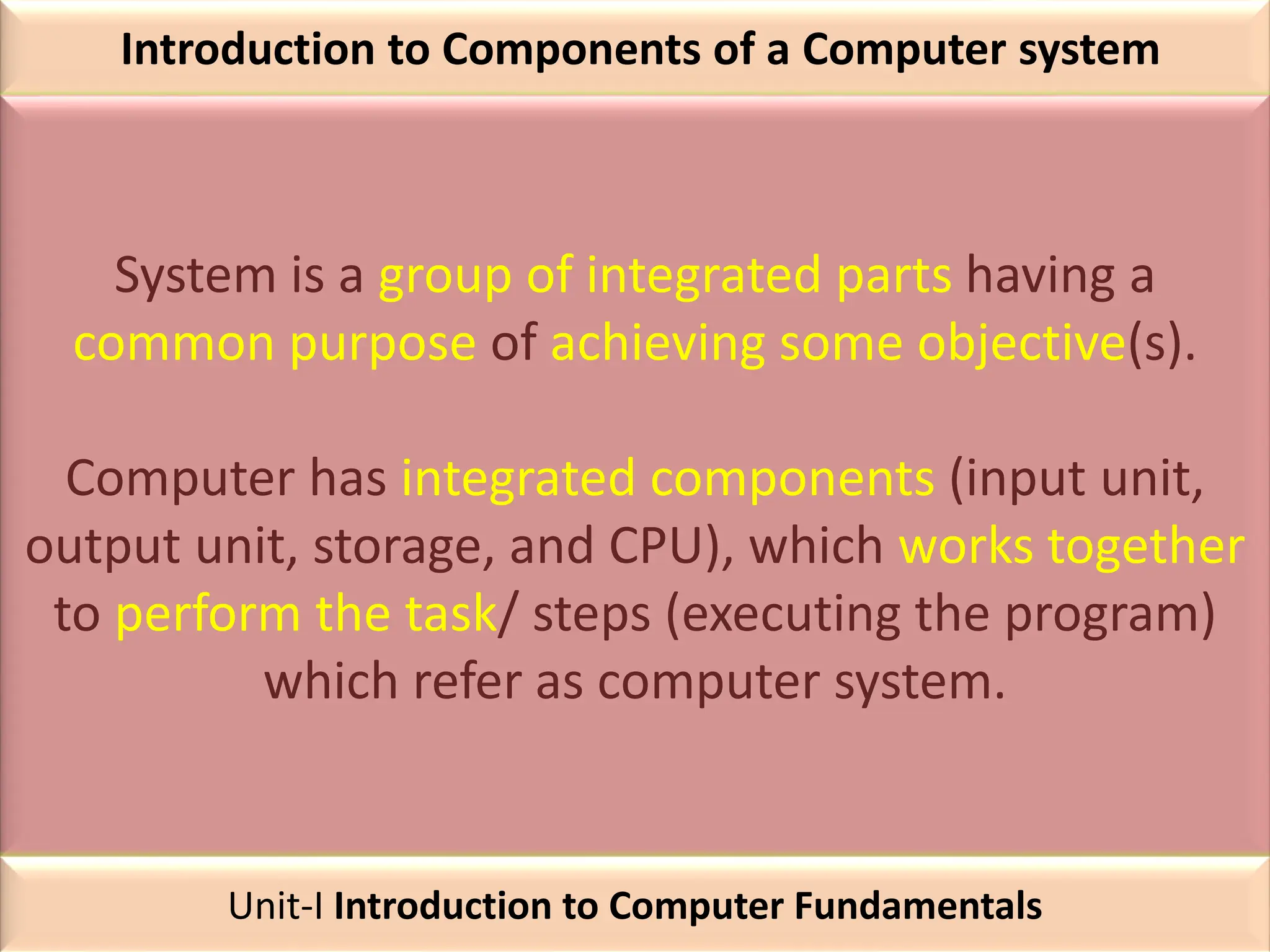 Introduction to Components of a Computer system

System is a group of integrated parts having a common purpose of achieving some objective(s).

Computer has integrated components (input unit, output unit, storage, and CPU), which works together to perform the task/ steps (executing the program) which refer as computer system.

Unit-I Introduction to Computer Fundamentals